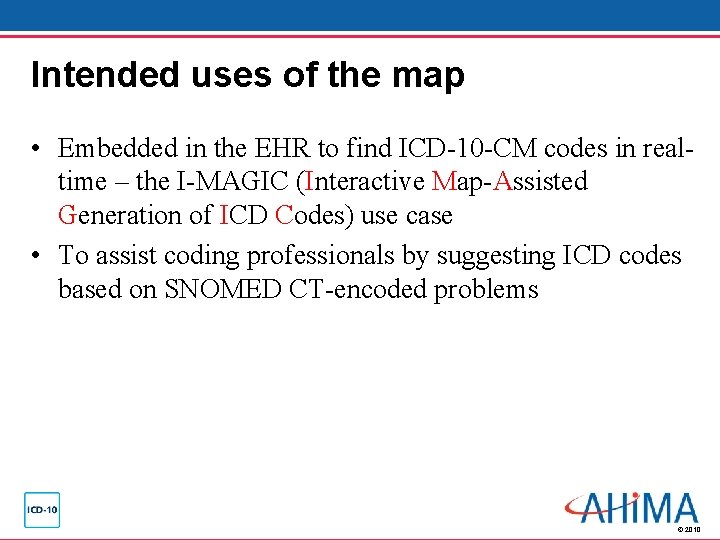 Intended uses of the map

• Embedded in the EHR to find ICD-10-CM codes in real-time – the I-MAGIC (Interactive Map-Assisted Generation of ICD Codes) use case

• To assist coding professionals by suggesting ICD codes based on SNOMED CT-encoded problems

ICD-10

AHIMA

© 2010